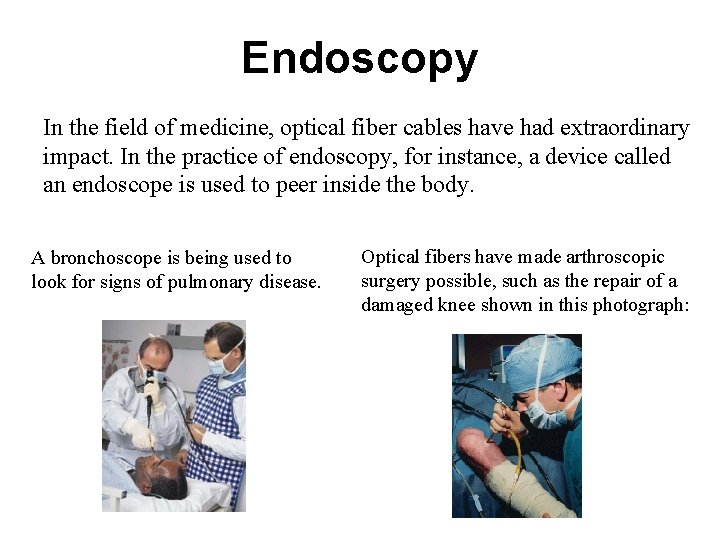 Endoscopy

In the field of medicine, optical fiber cables have had extraordinary impact. In the practice of endoscopy, for instance, a device called an endoscope is used to peer inside the body.

A bronchoscope is being used to look for signs of pulmonary disease.

Optical fibers have made arthroscopic surgery possible, such as the repair of a damaged knee shown in this photograph: